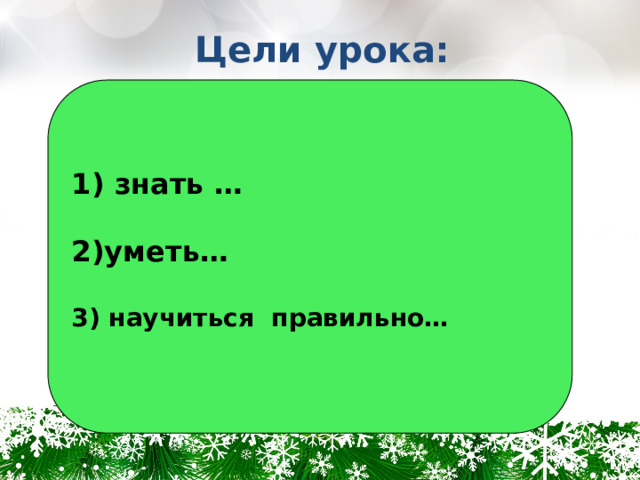 Цели урока:

1) знать …

2)уметь…

3) научиться правильно…